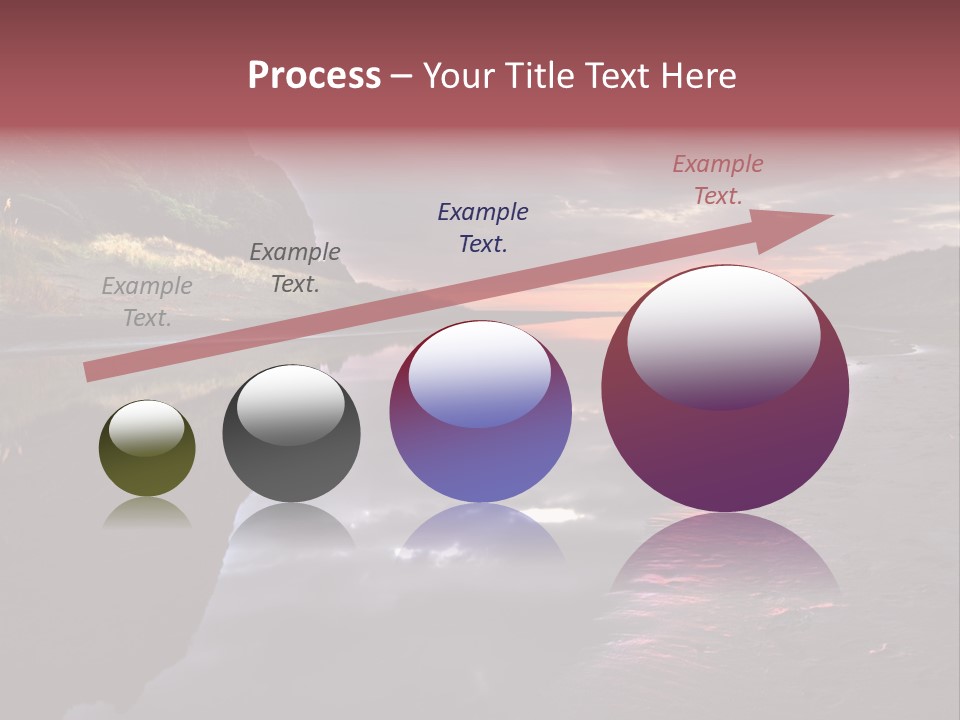 Process – Your Title Text Here

Example Text.

Example Text.

Example Text.

Example Text.